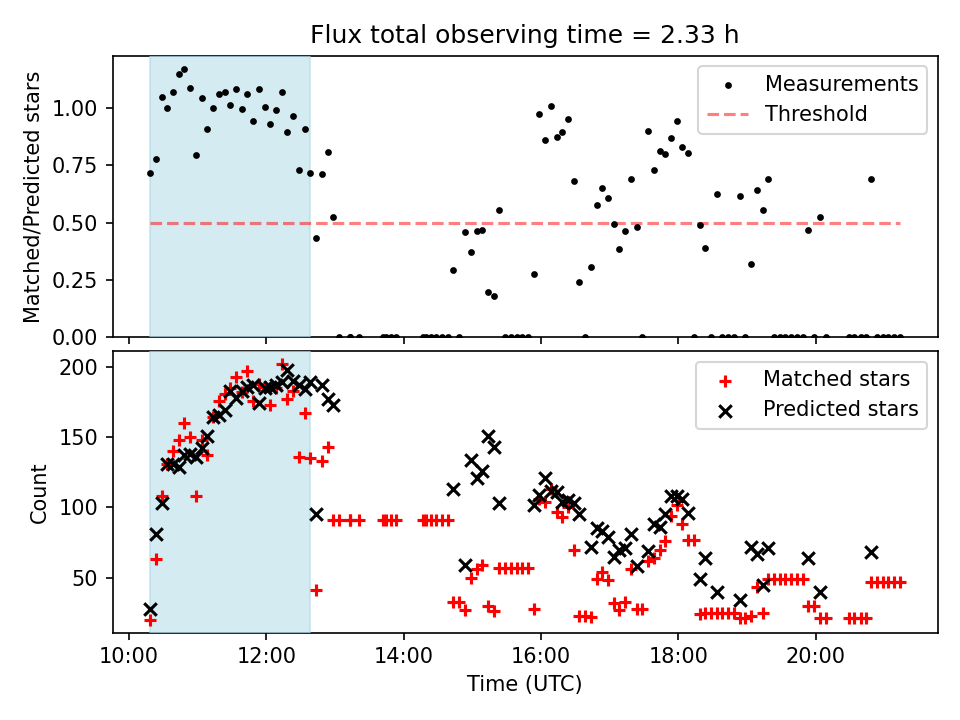 Flux total observing time = 2.33 h

Matched/Predicted stars

1.00
0.75
0.50
0.25
0.00

Measurements
Threshold

Count

200
150
100
50

Matched stars
Predicted stars

10:00
12:00
14:00
16:00
18:00
20:00

Time (UTC)